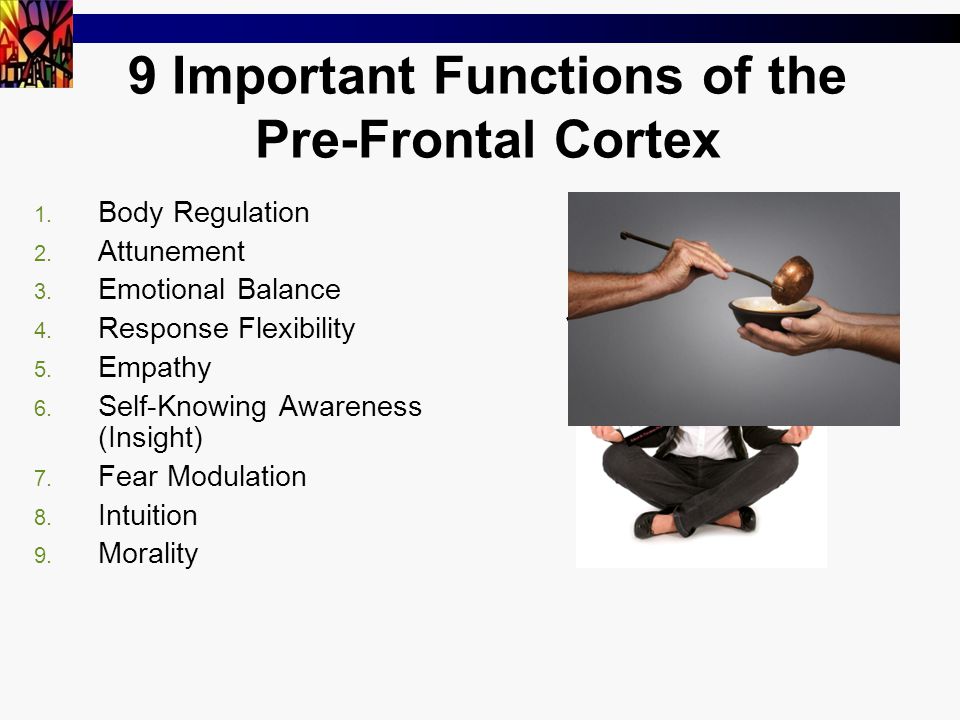 9 Important Functions of the Pre-Frontal Cortex

1. Body Regulation
2. Attunement
3. Emotional Balance
4. Response Flexibility
5. Empathy
6. Self-Knowing Awareness (Insight)
7. Fear Modulation
8. Intuition
9. Morality